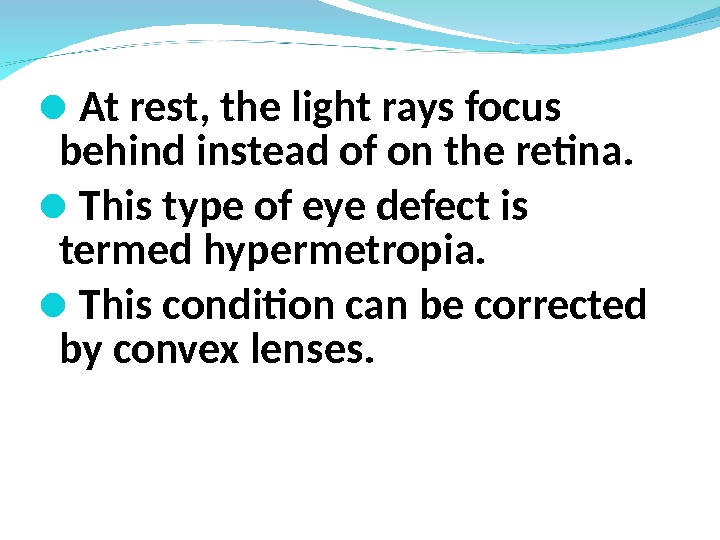 - At rest, the light rays focus behind instead of on the retina.
- This type of eye defect is termed hypermetropia.
- This condition can be corrected by convex lenses.